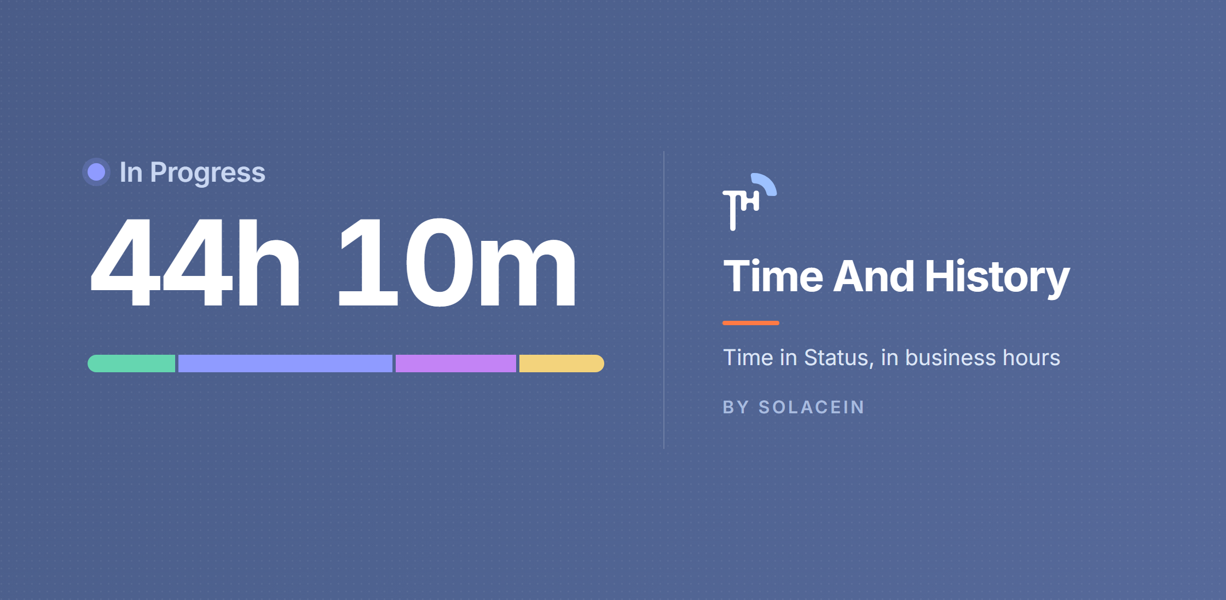 In Progress

44h 10m

TH

Time And History

Time in Status, in business hours

BY SOLACEIN